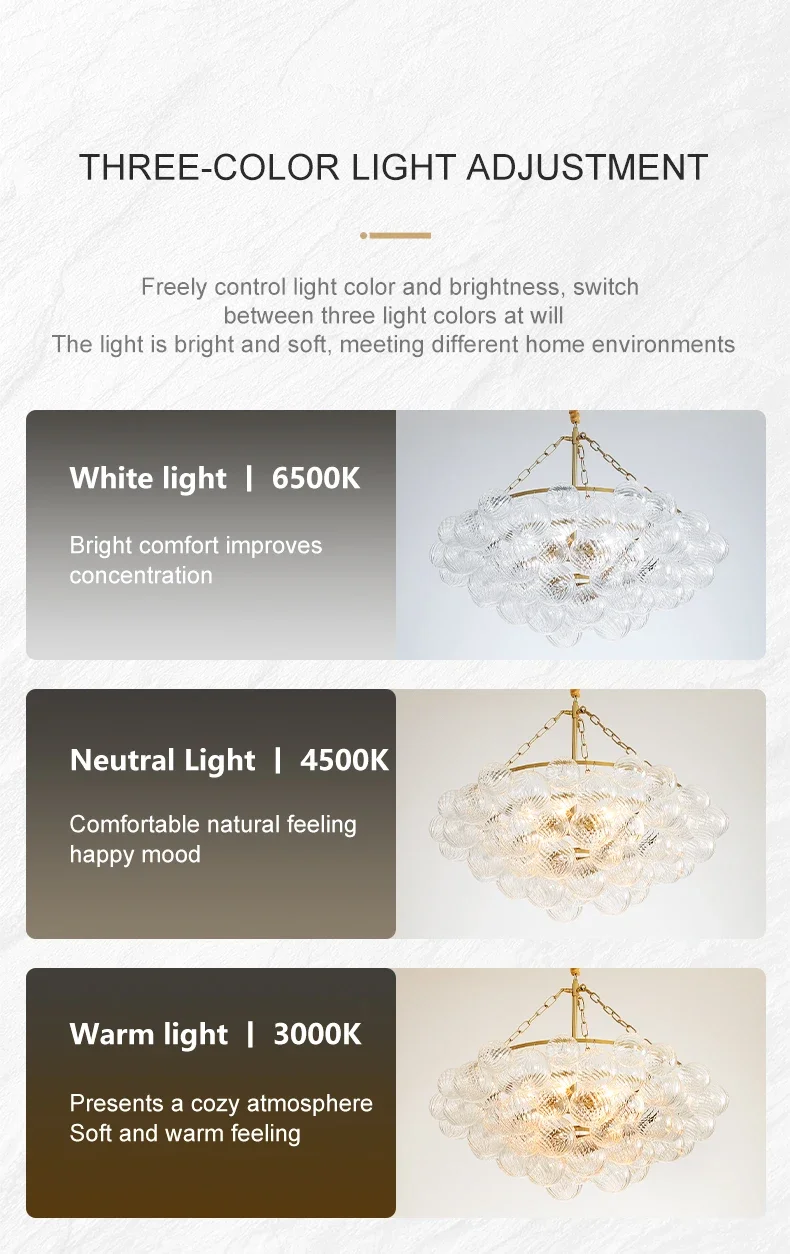 THREE-COLOR LIGHT ADJUSTMENT

Freely control light color and brightness, switch between three light colors at will
The light is bright and soft, meeting different home environments

White light | 6500K

Bright comfort improves concentration

Neutral Light | 4500K

Comfortable natural feeling happy mood

Warm light | 3000K

Presents a cozy atmosphere
Soft and warm feeling